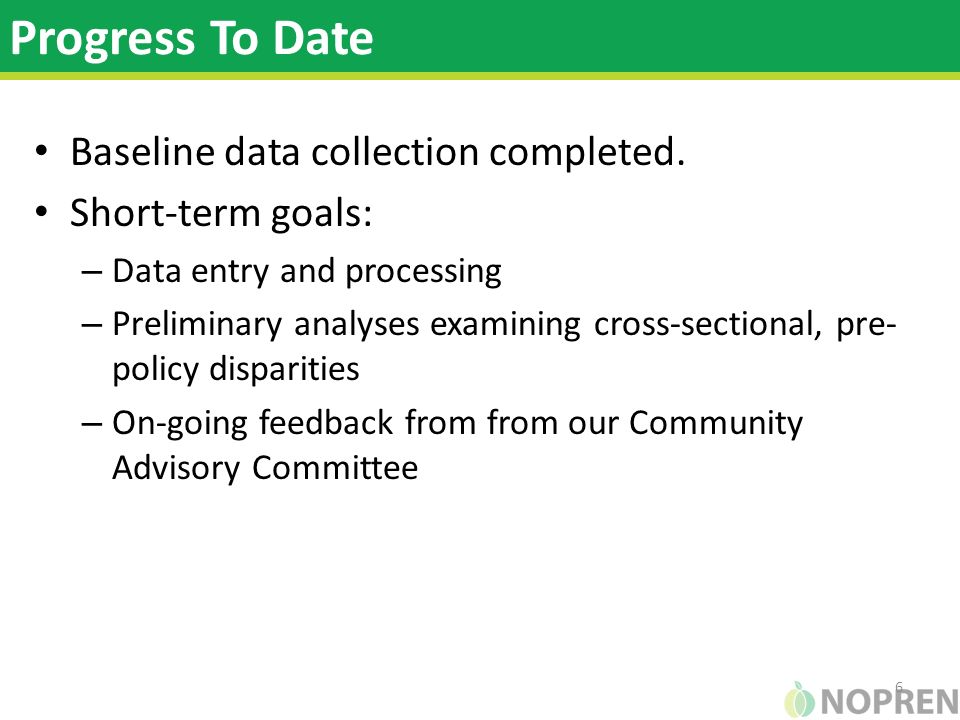 Progress To Date

• Baseline data collection completed.
• Short-term goals:
– Data entry and processing
– Preliminary analyses examining cross-sectional, pre-policy disparities
– On-going feedback from from our Community Advisory Committee

6

NOPREN